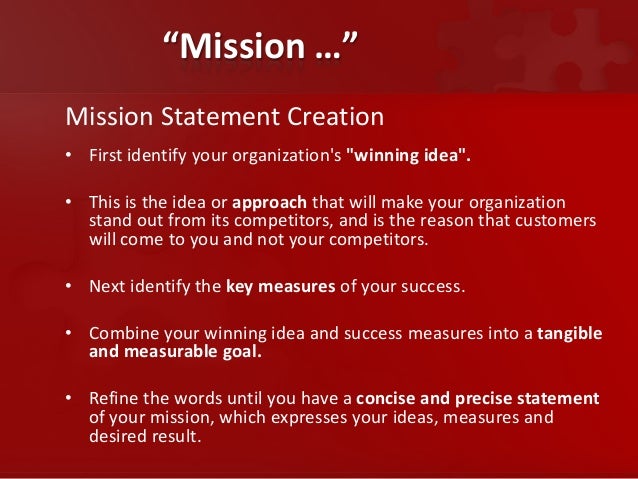 “Mission …”

Mission Statement Creation

• First identify your organization's "winning idea".

• This is the idea or approach that will make your organization stand out from its competitors, and is the reason that customers will come to you and not your competitors.

• Next identify the key measures of your success.

• Combine your winning idea and success measures into a tangible and measurable goal.

• Refine the words until you have a concise and precise statement of your mission, which expresses your ideas, measures and desired result.